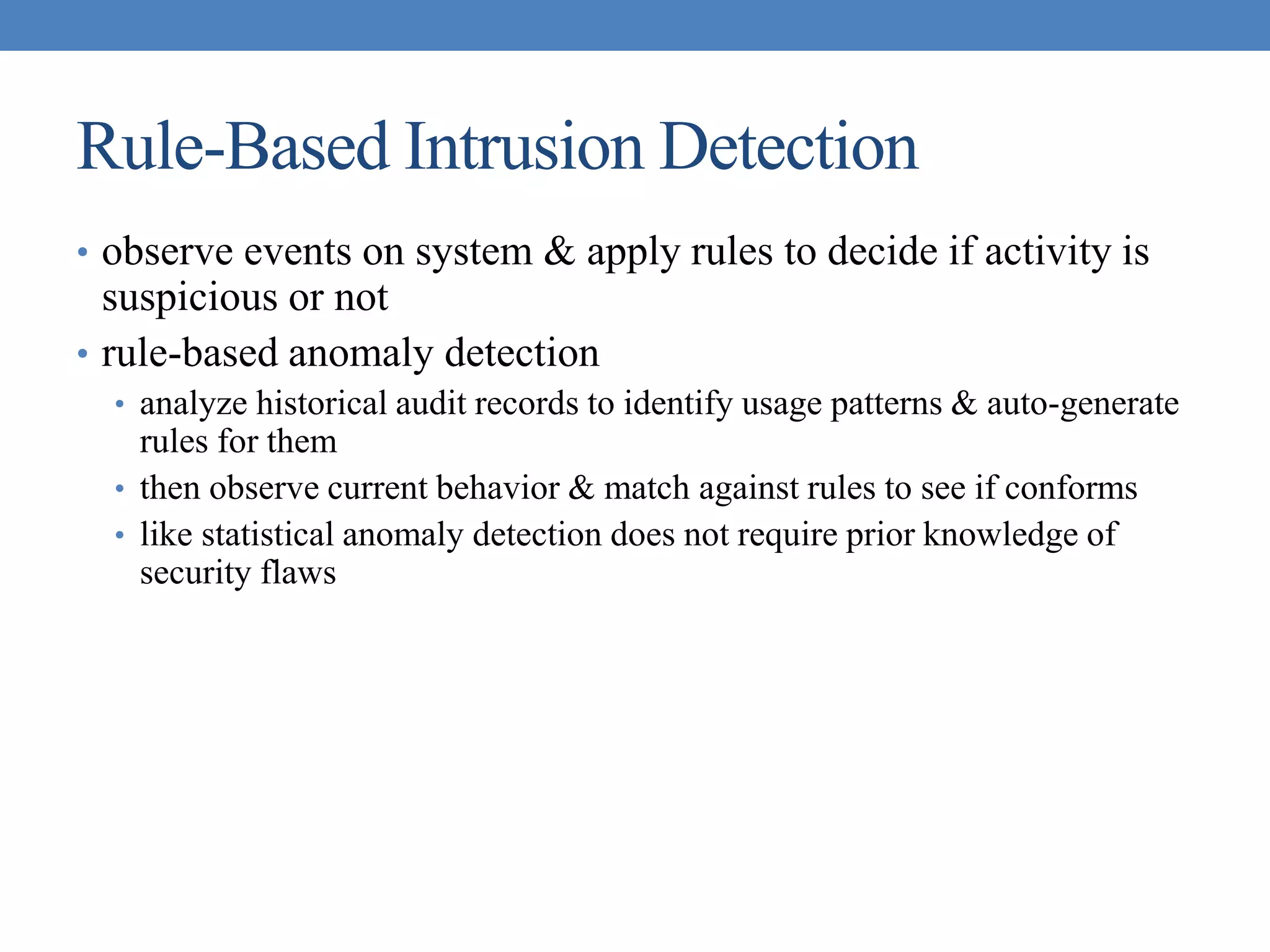 Rule-Based Intrusion Detection

• observe events on system & apply rules to decide if activity is suspicious or not

• rule-based anomaly detection

• analyze historical audit records to identify usage patterns & auto-generate rules for them

• then observe current behavior & match against rules to see if conforms

• like statistical anomaly detection does not require prior knowledge of security flaws